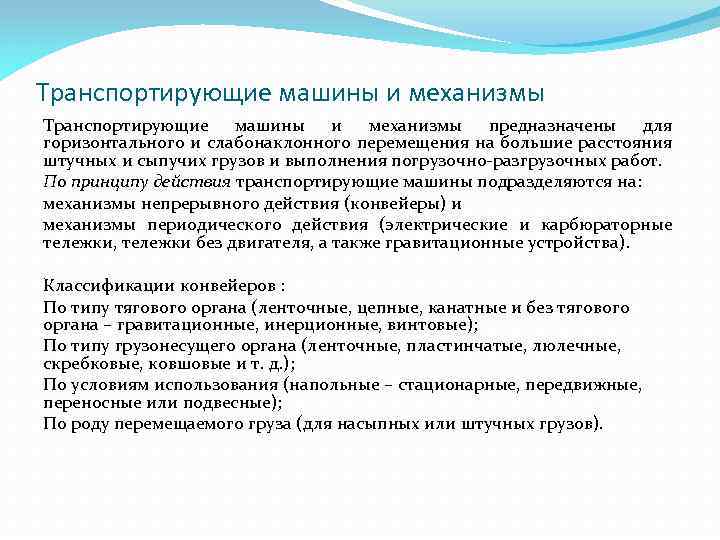 Транспортирующие машины и механизмы

Транспортирующие машины и механизмы предназначены для горизонтального и слабонаклонного перемещения на большие расстояния штучных и сыпучих грузов и выполнения погрузочно-разгрузочных работ.

По принципу действия транспортирующие машины подразделяются на:

механизмы непрерывного действия (конвейеры) и

механизмы периодического действия (электрические и карбюраторные тележки, тележки без двигателя, а также гравитационные устройства).

Классификации конвейеров :

По типу тягового органа (ленточные, цепные, канатные и без тягового органа – гравитационные, инерционные, винтовые);

По типу грузонесущего органа (ленточные, пластинчатые, люлечные, скребковые, ковшовые и т. д.);

По условиям использования (напольные – стационарные, передвижные, переносные или подвесные);

По роду перемещаемого груза (для насыпных или штучных грузов).